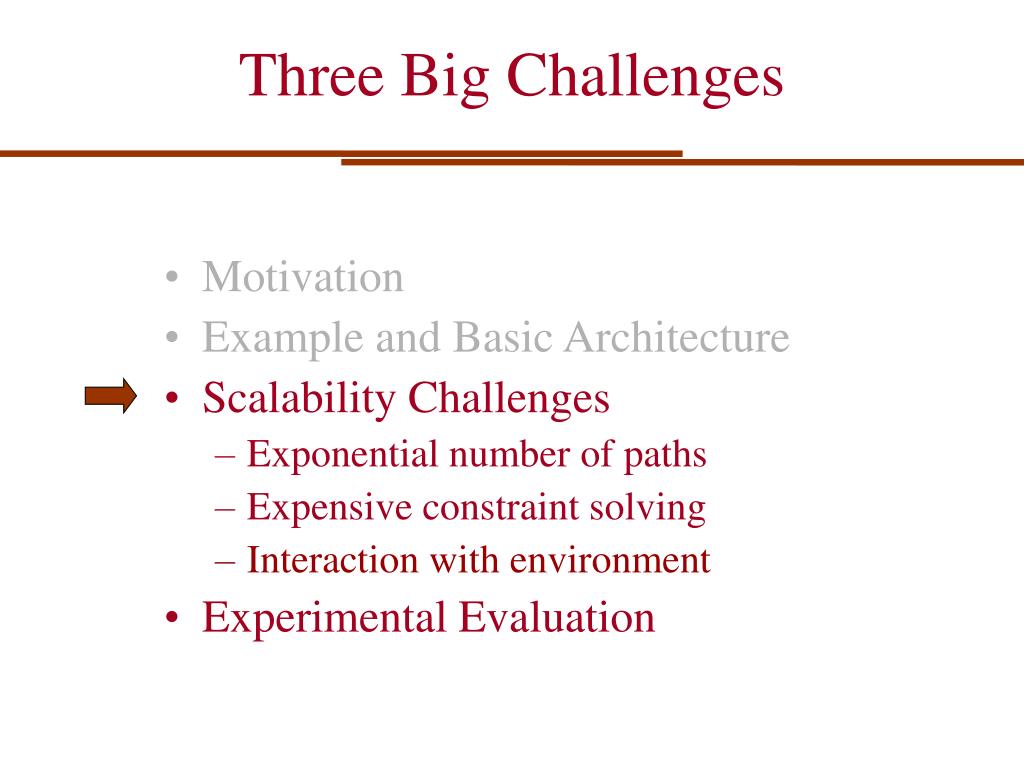 Three Big Challenges

• Motivation
• Example and Basic Architecture
• Scalability Challenges
– Exponential number of paths
– Expensive constraint solving
– Interaction with environment
• Experimental Evaluation